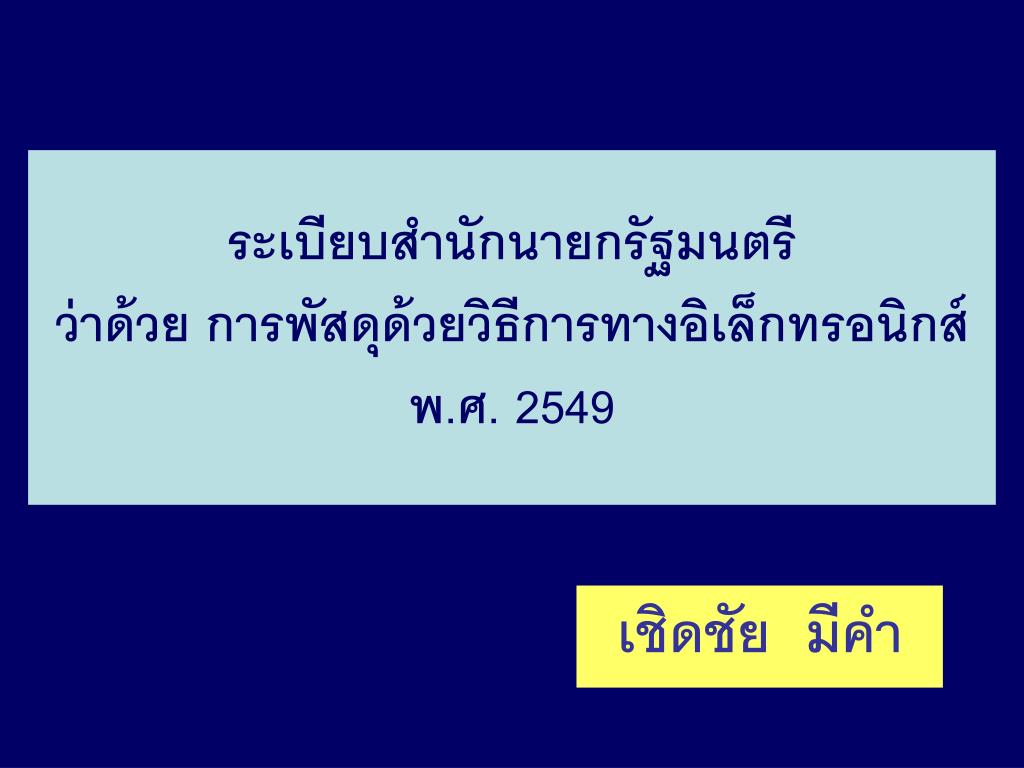 ระเบียบสำนักนายกรัฐมนตรี
ว่าด้วย การพัสดุด้วยวิธีการทางอิเล็กทรอนิกส์
พ.ศ. 2549

เชิดชัย มีคำ